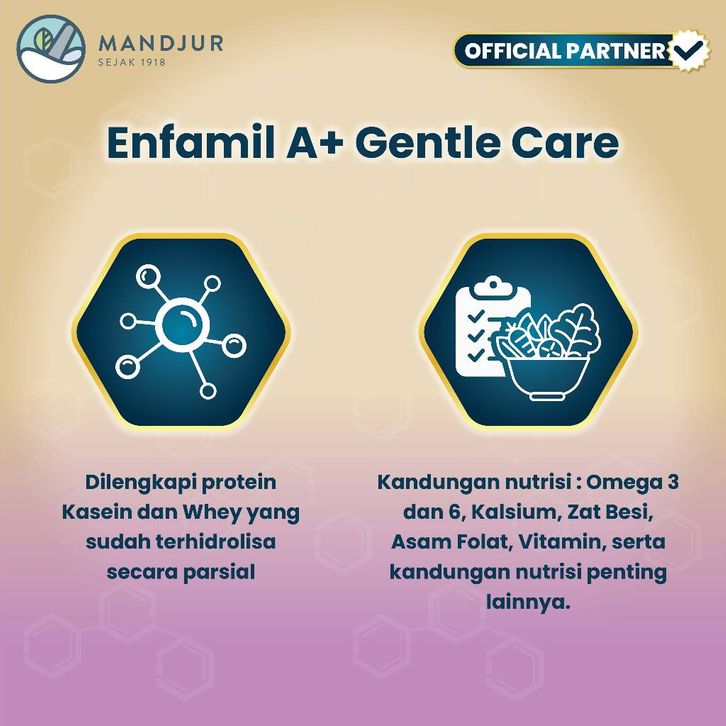 MANDJUR
SEJAK 1918

OFFICIAL PARTNER

Enfamil A+ Gentle Care

Dilengkapi protein Kasein dan Whey yang sudah terhidrolisa secara parsial

Kandungan nutrisi : Omega 3 dan 6, Kalsium, Zat Besi, Asam Folat, Vitamin, serta kandungan nutrisi penting lainnya.